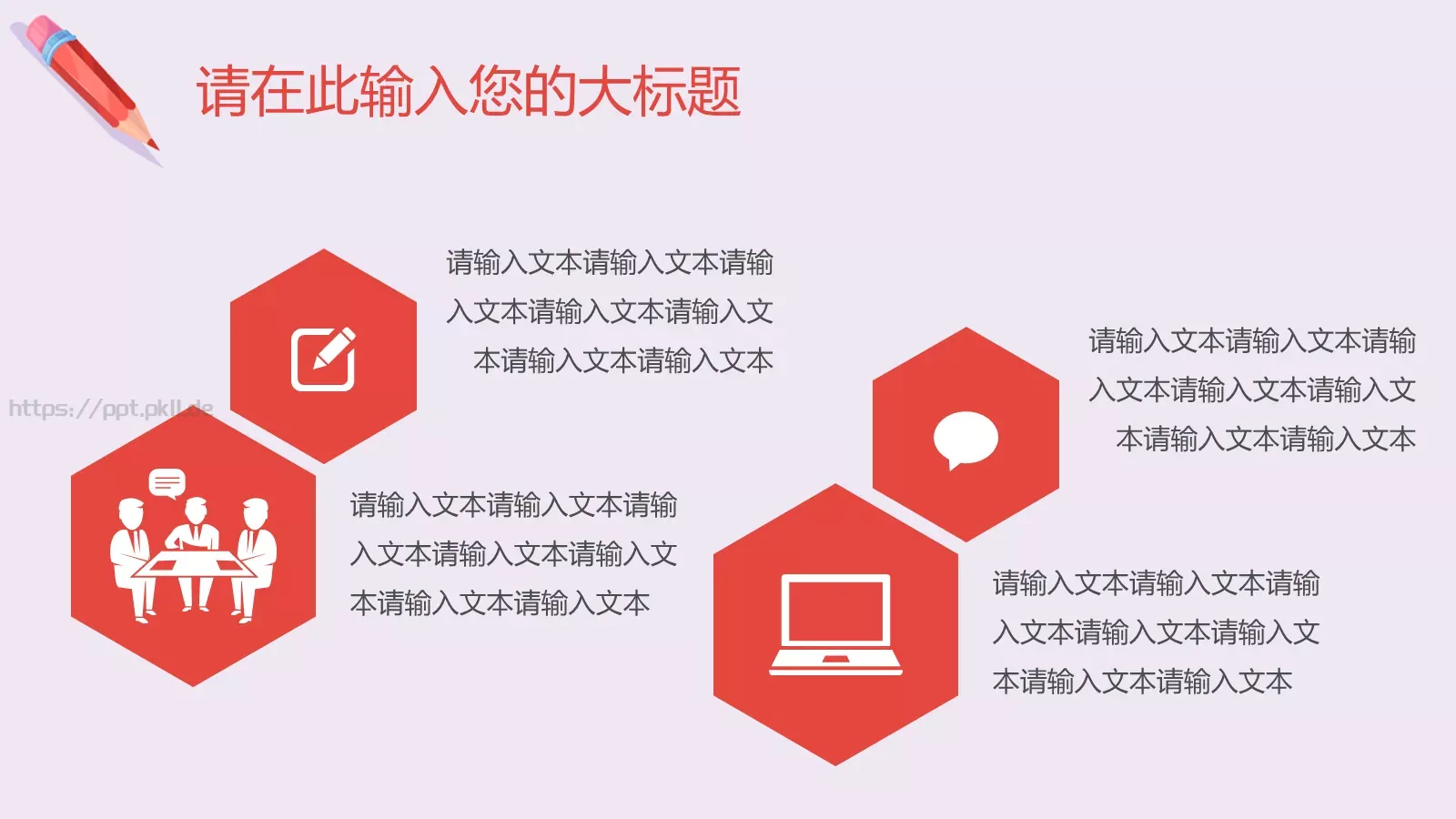 请在此输入您的大标题

请输入文本请输入文本请输入文本请输入文本请输入文本请输入文本请输入文本

https://ppt.pkll.de

请输入文本请输入文本请输入文本请输入文本请输入文本请输入文本请输入文本

请输入文本请输入文本请输入文本请输入文本请输入文本请输入文本请输入文本

请输入文本请输入文本请输入文本请输入文本请输入文本请输入文本请输入文本